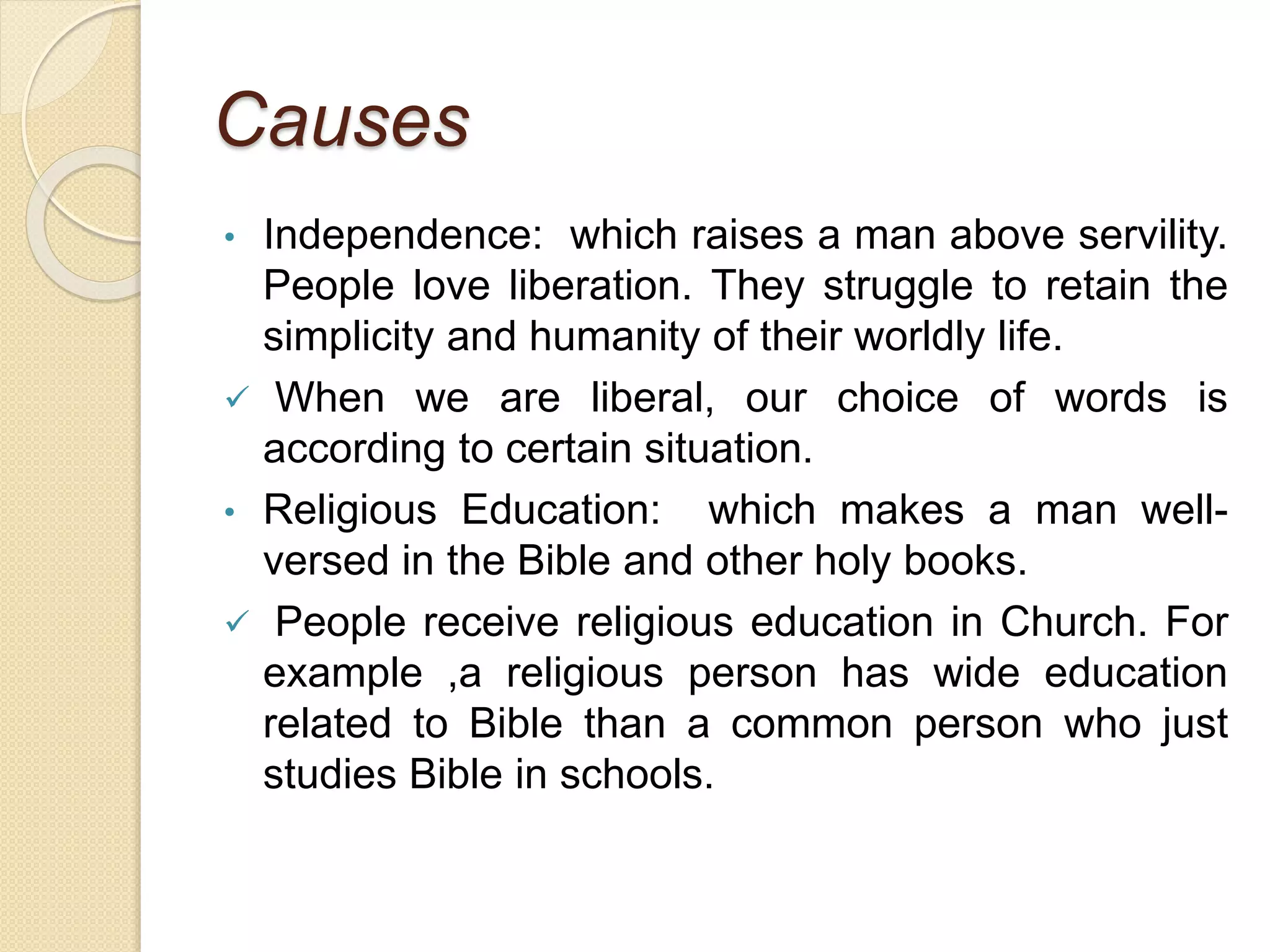 Causes

• Independence: which raises a man above servility. People love liberation. They struggle to retain the simplicity and humanity of their worldly life.

✓ When we are liberal, our choice of words is according to certain situation.

• Religious Education: which makes a man well-versed in the Bible and other holy books.

✓ People receive religious education in Church. For example ,a religious person has wide education related to Bible than a common person who just studies Bible in schools.